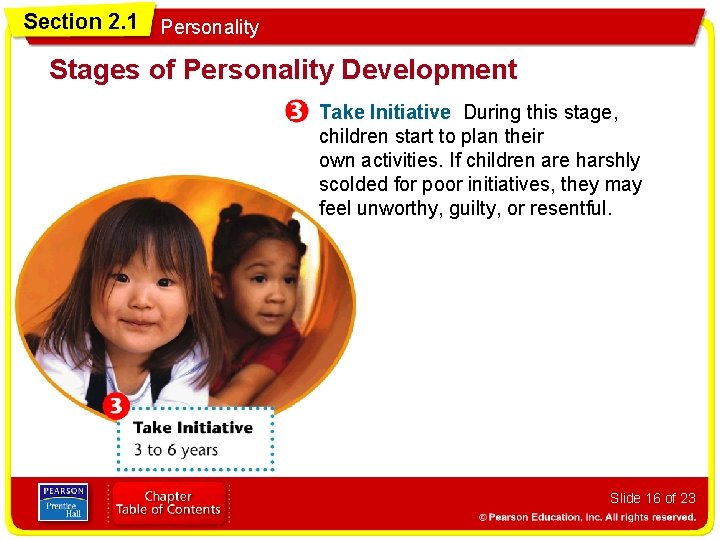 Section 2.1 Personality

Stages of Personality Development

3 Take Initiative During this stage, children start to plan their own activities. If children are harshly scolded for poor initiatives, they may feel unworthy, guilty, or resentful.

3 Take Initiative
3 to 6 years

PEARSON Prentice Hall

Chapter Table of Contents

Slide 16 of 23

© Pearson Education, Inc. All rights reserved.